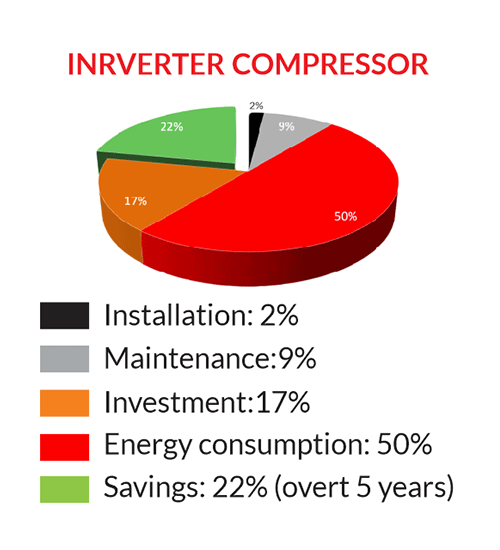 INRVERTER COMPRESSOR

2%
9%
22%
17%
50%

Installation: 2%
Maintenance:9%
Investment:17%
Energy consumption: 50%
Savings: 22% (overt 5 years)